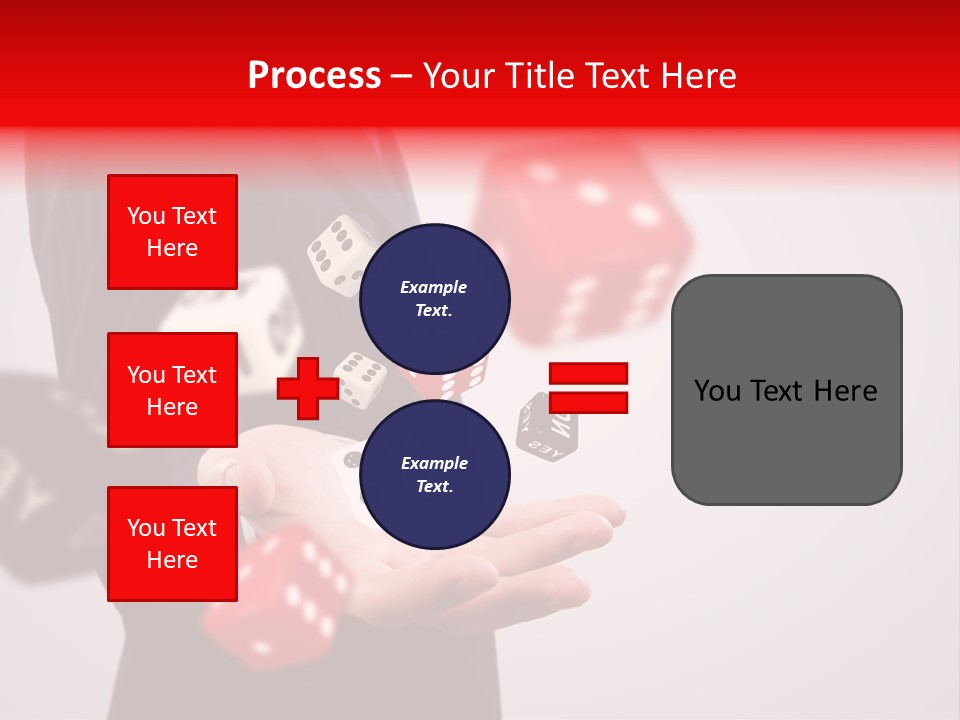 Process – Your Title Text Here

You Text Here

You Text Here

You Text Here

Example Text.

Example Text.

You Text Here